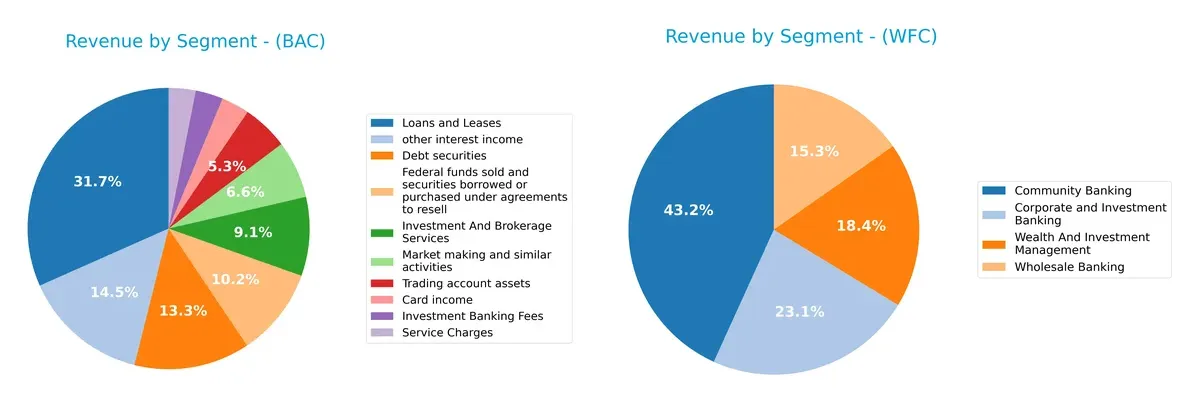 Revenue by Segment - (BAC)

31.7%
14.5%
13.3%
10.2%
9.1%
6.6%
5.3%

Loans and Leases
other interest income
Debt securities
Federal funds sold and securities borrowed or purchased under agreements to resell
Investment And Brokerage Services
Market making and similar activities
Trading account assets
Card income
Investment Banking Fees
Service Charges

Revenue by Segment - (WFC)

43.2%
23.1%
18.4%
15.3%

Community Banking
Corporate and Investment Banking
Wealth And Investment Management
Wholesale Banking